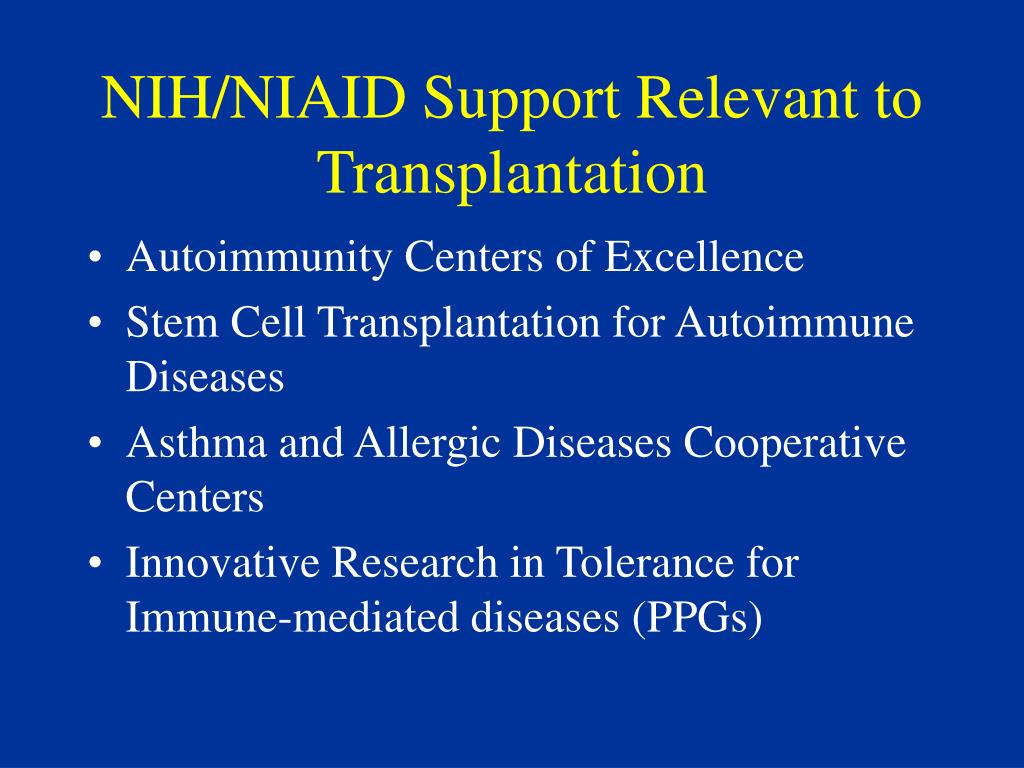 NIH/NIAID Support Relevant to Transplantation

• Autoimmunity Centers of Excellence
• Stem Cell Transplantation for Autoimmune Diseases
• Asthma and Allergic Diseases Cooperative Centers
• Innovative Research in Tolerance for Immune-mediated diseases (PPGs)